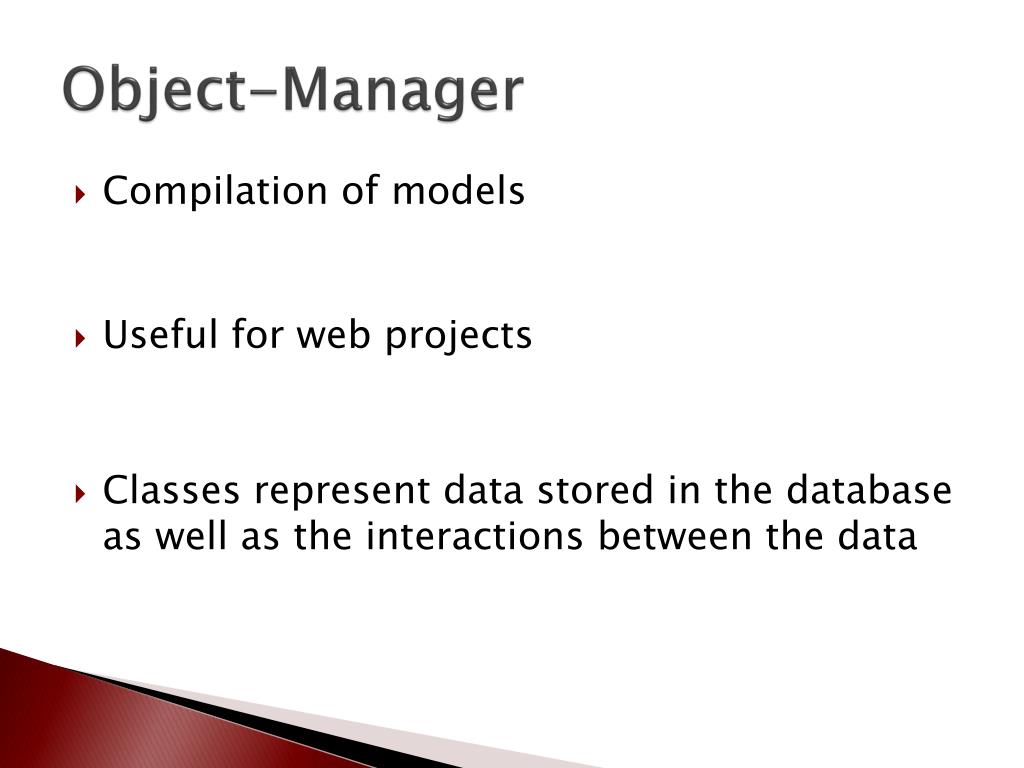 Object-Manager

Compilation of models

Useful for web projects

Classes represent data stored in the database as well as the interactions between the data